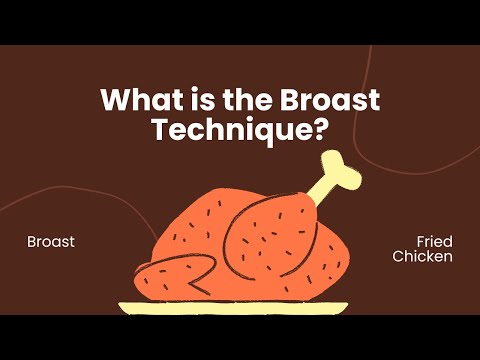 What is the Broast Technique?

Broast

Fried Chicken